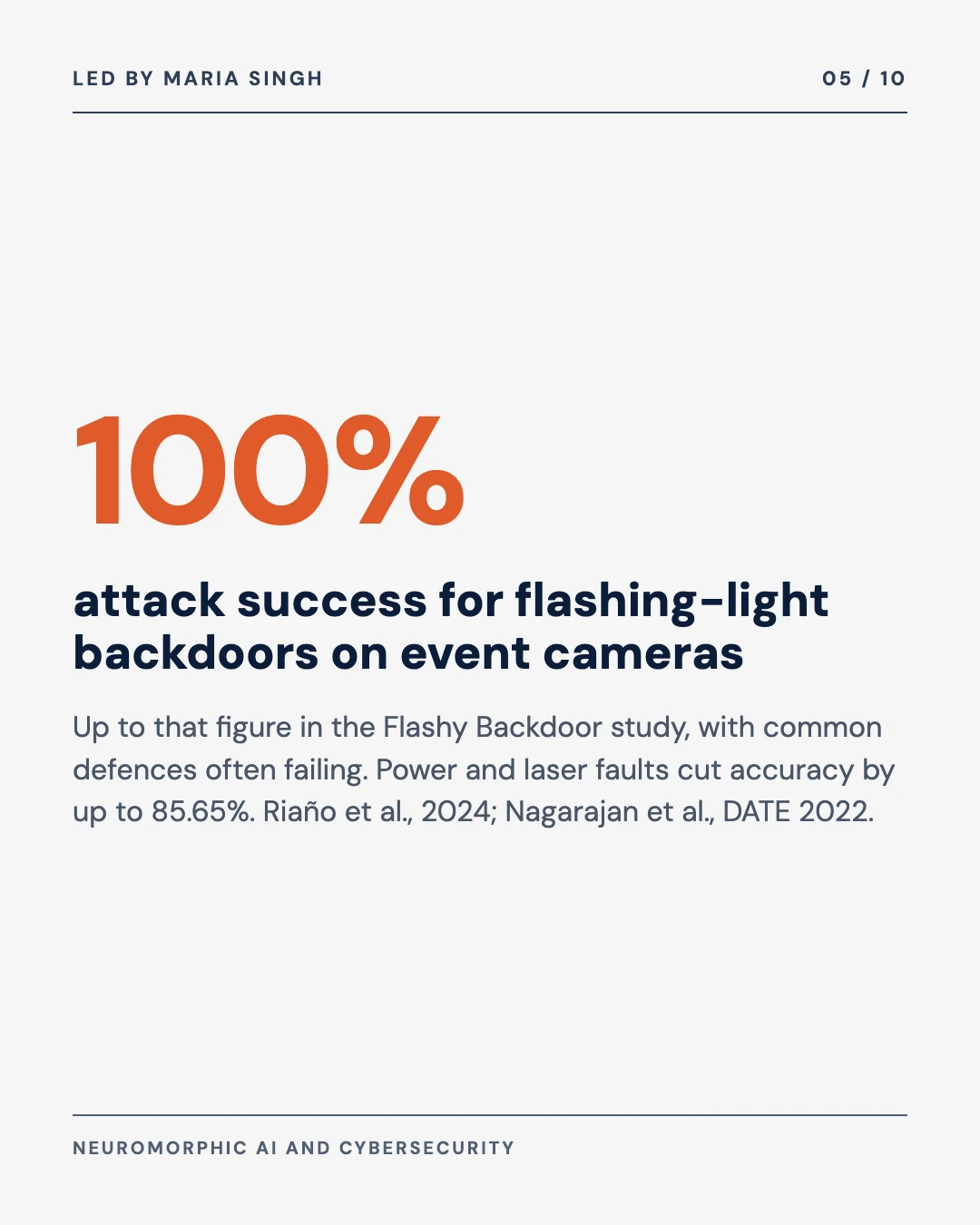 LED BY MARIA SINGH

05 / 10

100%

attack success for flashing-light backdoors on event cameras

Up to that figure in the Flashy Backdoor study, with common defences often failing. Power and laser faults cut accuracy by up to 85.65%. Riaño et al., 2024; Nagarajan et al., DATE 2022.

NEUROMORPHIC AI AND CYBERSECURITY